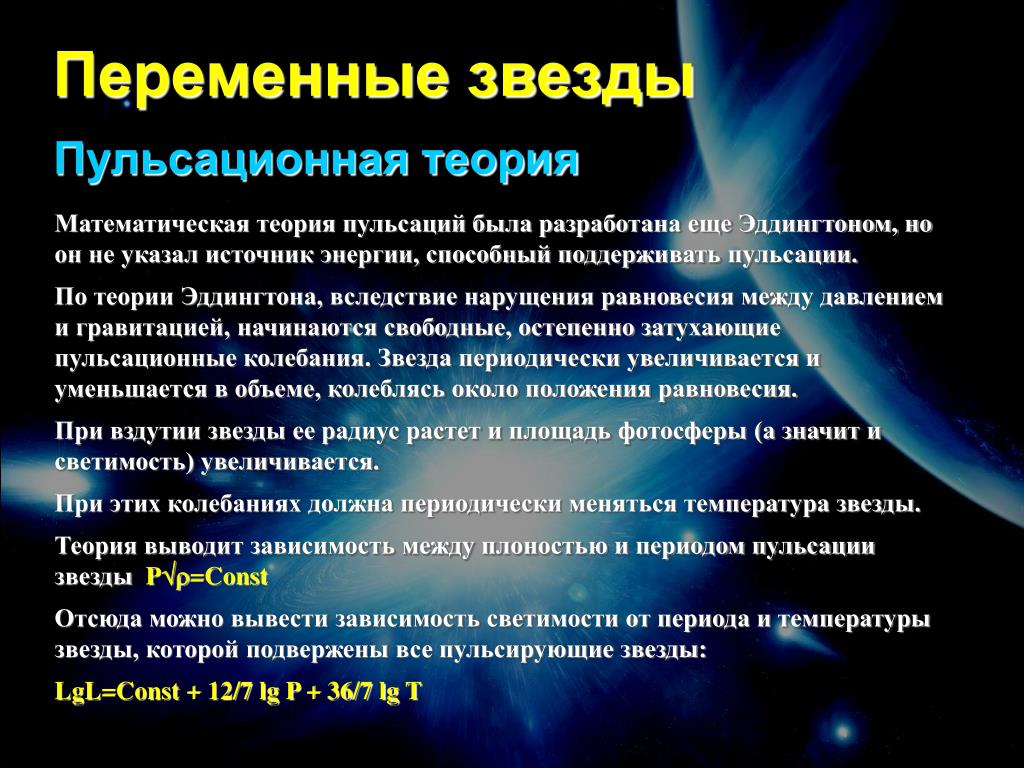 Переменные звезды

Пульсационная теория

Математическая теория пульсаций была разработана еще Эддингтоном, но он не указал источник энергии, способный поддерживать пульсации.

По теории Эддингтона, вследствие нарущения равновесия между давлением и гравитацией, начинаются свободные, остепенно затухающие пульсационные колебания. Звезда периодически увеличивается и уменьшается в объеме, колеблясь около положения равновесия.

При вздутии звезды ее радиус растет и площадь фотосферы (а значит и светимость) увеличивается.

При этих колебаниях должна периодически меняться температура звезды.

Теория выводит зависимость между плоностью и периодом пульсации звезды $P\sqrt{\rho}=Const$

Отсюда можно вывести зависимость светимости от периода и температуры звезды, которой подвержены все пульсирующие звезды:

LgL=Const + 12/7 lg P + 36/7 lg T